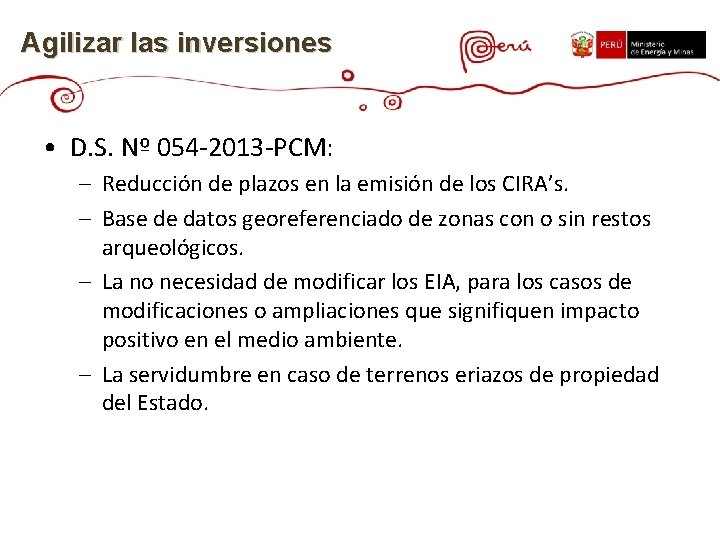 Agilizar las inversiones

Perú

PERÚ Ministerio de Energía y Minas

• D.S. Nº 054-2013-PCM:
– Reducción de plazos en la emisión de los CIRA's.
– Base de datos georeferenciado de zonas con o sin restos arqueológicos.
– La no necesidad de modificar los EIA, para los casos de modificaciones o ampliaciones que signifiquen impacto positivo en el medio ambiente.
– La servidumbre en caso de terrenos eriazos de propiedad del Estado.